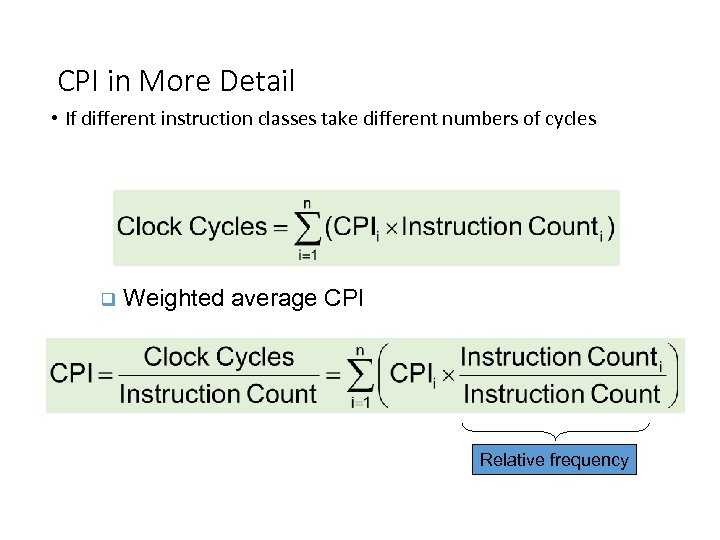 CPI in More Detail

• If different instruction classes take different numbers of cycles

$\text{Clock Cycles} = \sum_{i=1}^{n} (\text{CPI}_i \times \text{Instruction Count}_i)$

❑ Weighted average CPI

$\text{CPI} = \frac{\text{Clock Cycles}}{\text{Instruction Count}} = \sum_{i=1}^{n} \left( \text{CPI}_i \times \frac{\text{Instruction Count}_i}{\text{Instruction Count}} \right)$

Relative frequency